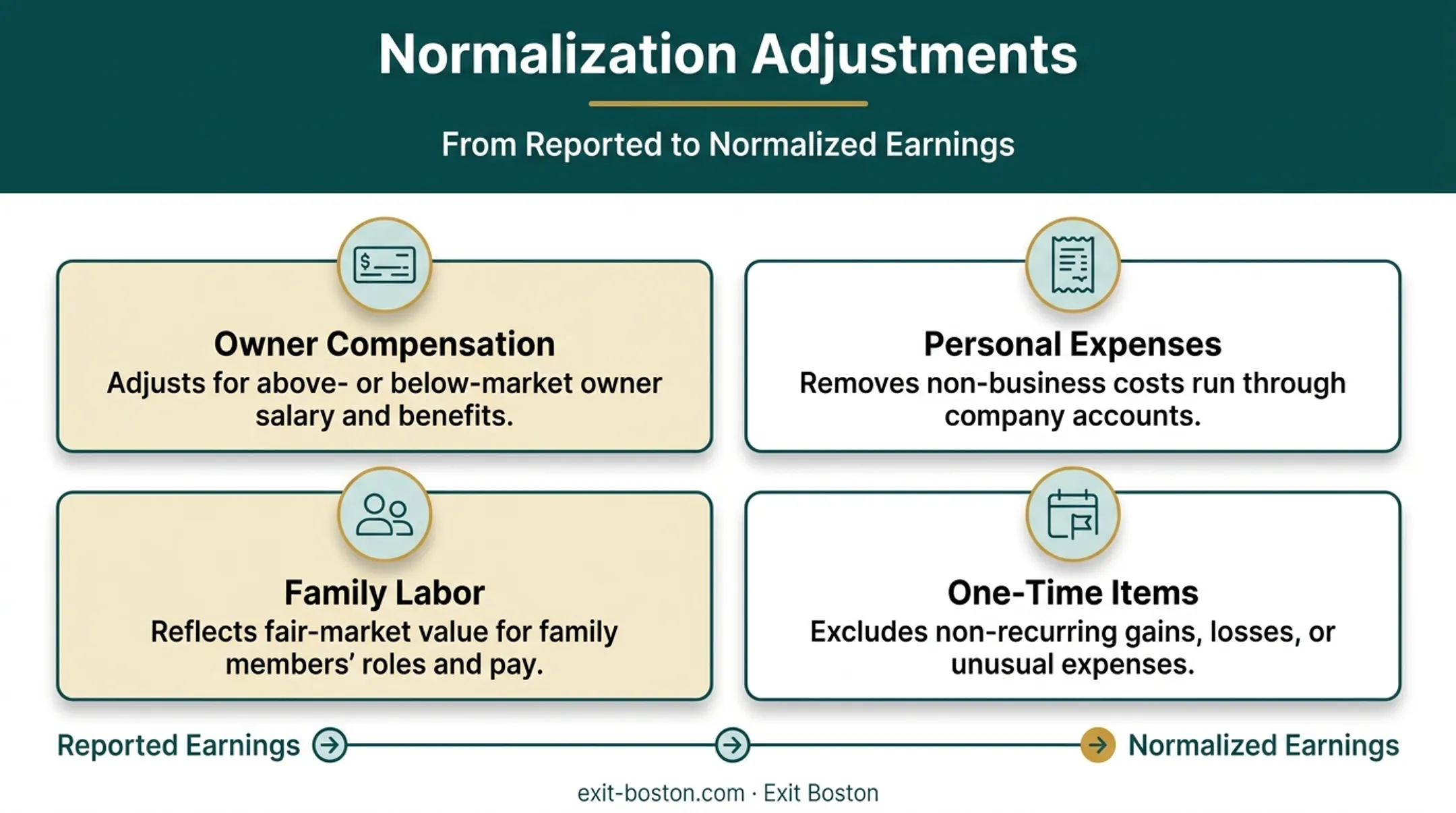 Normalization Adjustments

From Reported to Normalized Earnings

Owner Compensation
Adjusts for above- or below-market owner salary and benefits.

Personal Expenses
Removes non-business costs run through company accounts.

Family Labor
Reflects fair-market value for family members' roles and pay.

One-Time Items
Excludes non-recurring gains, losses, or unusual expenses.

Reported Earnings

Normalized Earnings

exit-boston.com · Exit Boston